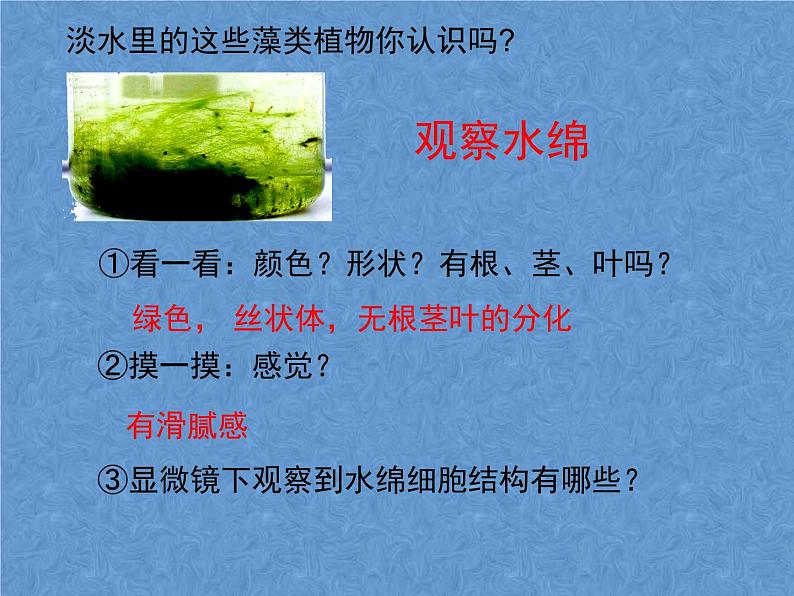 淡水里的这些藻类植物你认识吗?

观察水绵

①看一看：颜色？形状？有根、茎、叶吗？

绿色， 丝状体，无根茎叶的分化

②摸一摸：感觉？

有滑腻感

③显微镜下观察到水绵细胞结构有哪些？